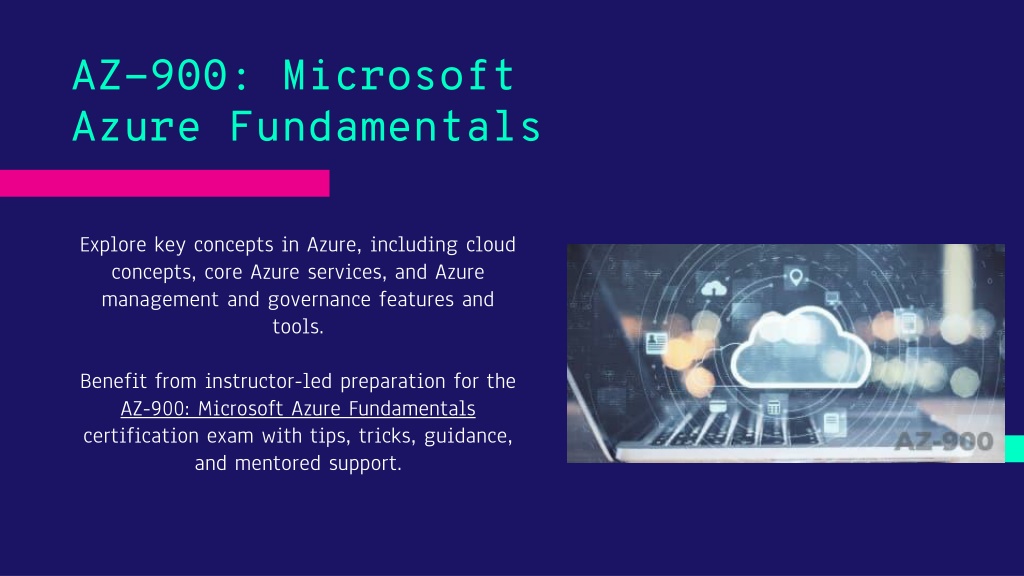 AZ-900: Microsoft Azure Fundamentals

Explore key concepts in Azure, including cloud concepts, core Azure services, and Azure management and governance features and tools.

Benefit from instructor-led preparation for the AZ-900: Microsoft Azure Fundamentals certification exam with tips, tricks, guidance, and mentored support.

AZ-900